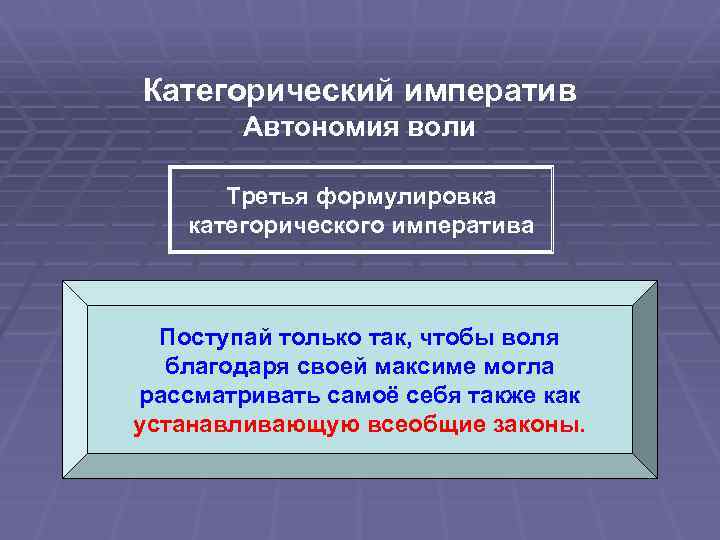 Категорический императив
Автономия воли

Третья формулировка категорического императива

Поступай только так, чтобы воля благодаря своей максиме могла рассматривать самоё себя также как устанавливающую всеобщие законы.